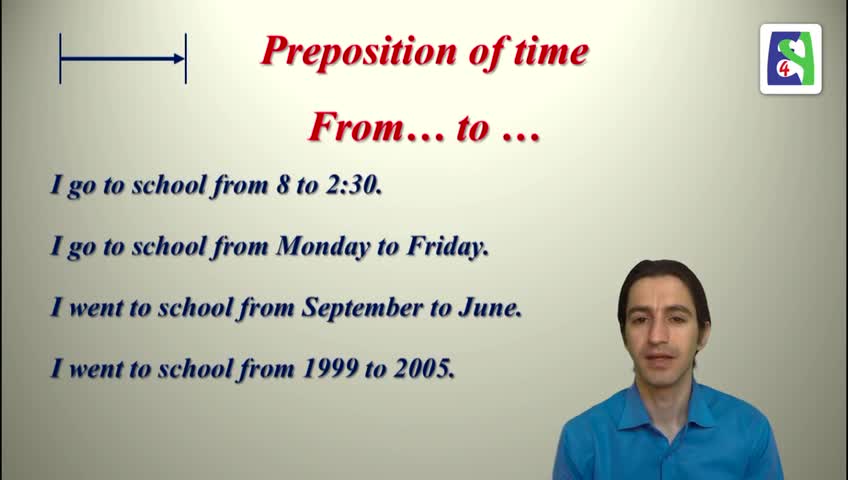 Preposition of time

From… to …

I go to school from 8 to 2:30.

I go to school from Monday to Friday.

I went to school from September to June.

I went to school from 1999 to 2005.

4